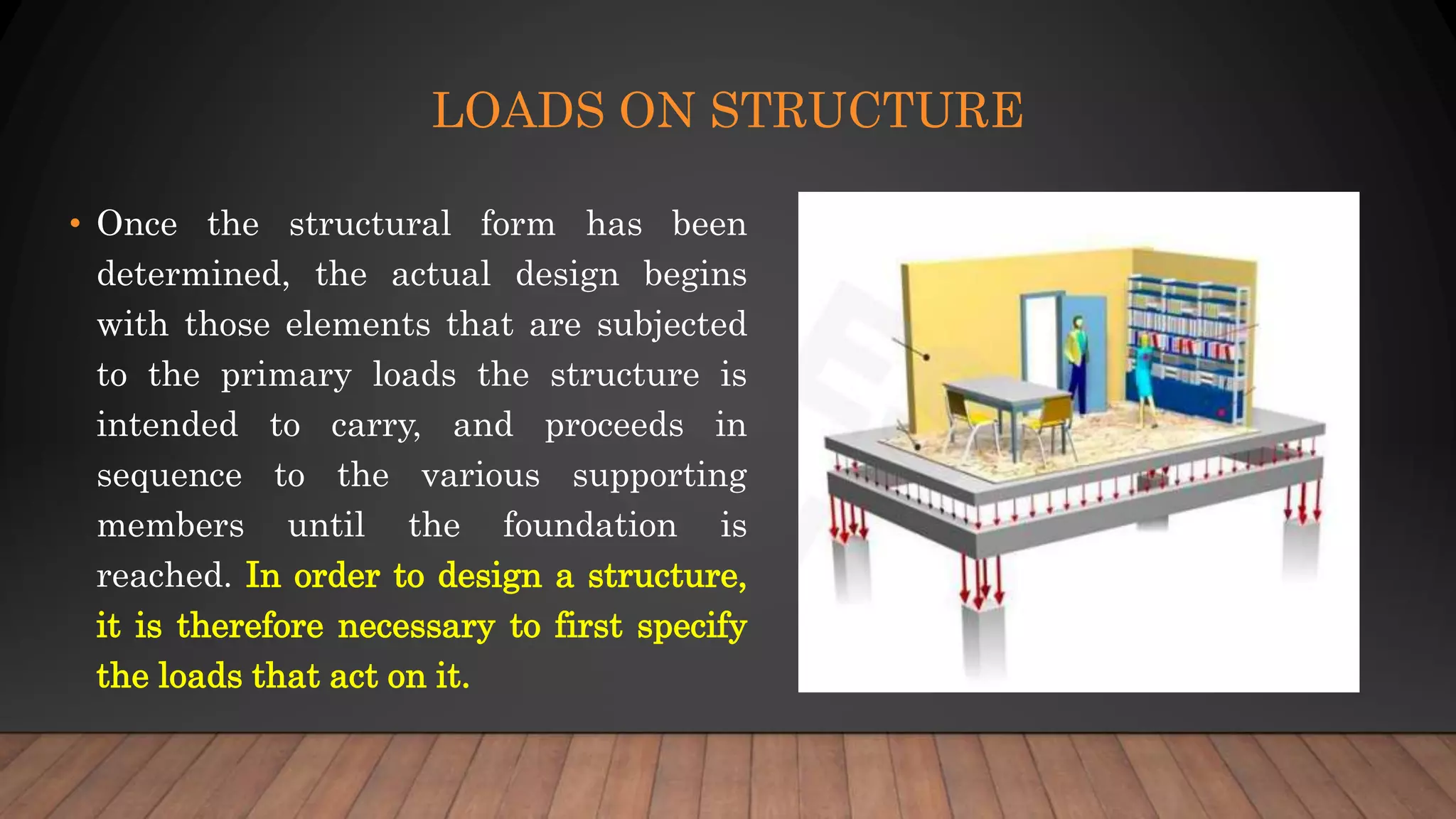 LOADS ON STRUCTURE

• Once the structural form has been determined, the actual design begins with those elements that are subjected to the primary loads the structure is intended to carry, and proceeds in sequence to the various supporting members until the foundation is reached. In order to design a structure, it is therefore necessary to first specify the loads that act on it.